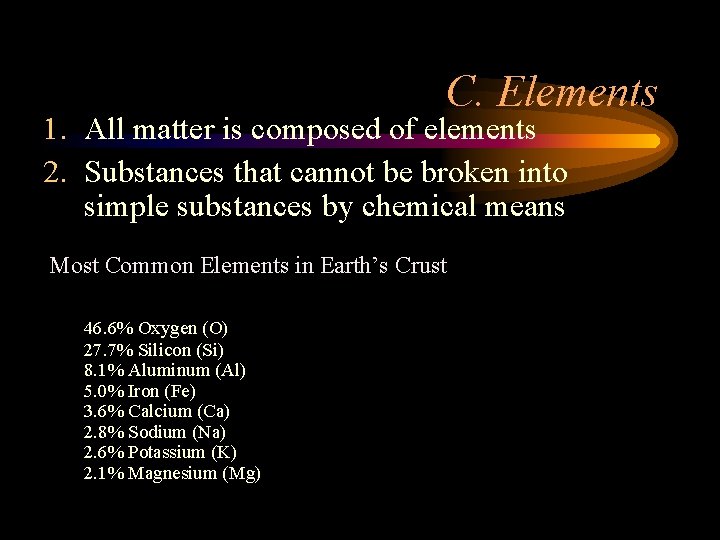 C. Elements

1. All matter is composed of elements
2. Substances that cannot be broken into simple substances by chemical means

Most Common Elements in Earth's Crust

46.6% Oxygen (O)
27.7% Silicon (Si)
8.1% Aluminum (Al)
5.0% Iron (Fe)
3.6% Calcium (Ca)
2.8% Sodium (Na)
2.6% Potassium (K)
2.1% Magnesium (Mg)